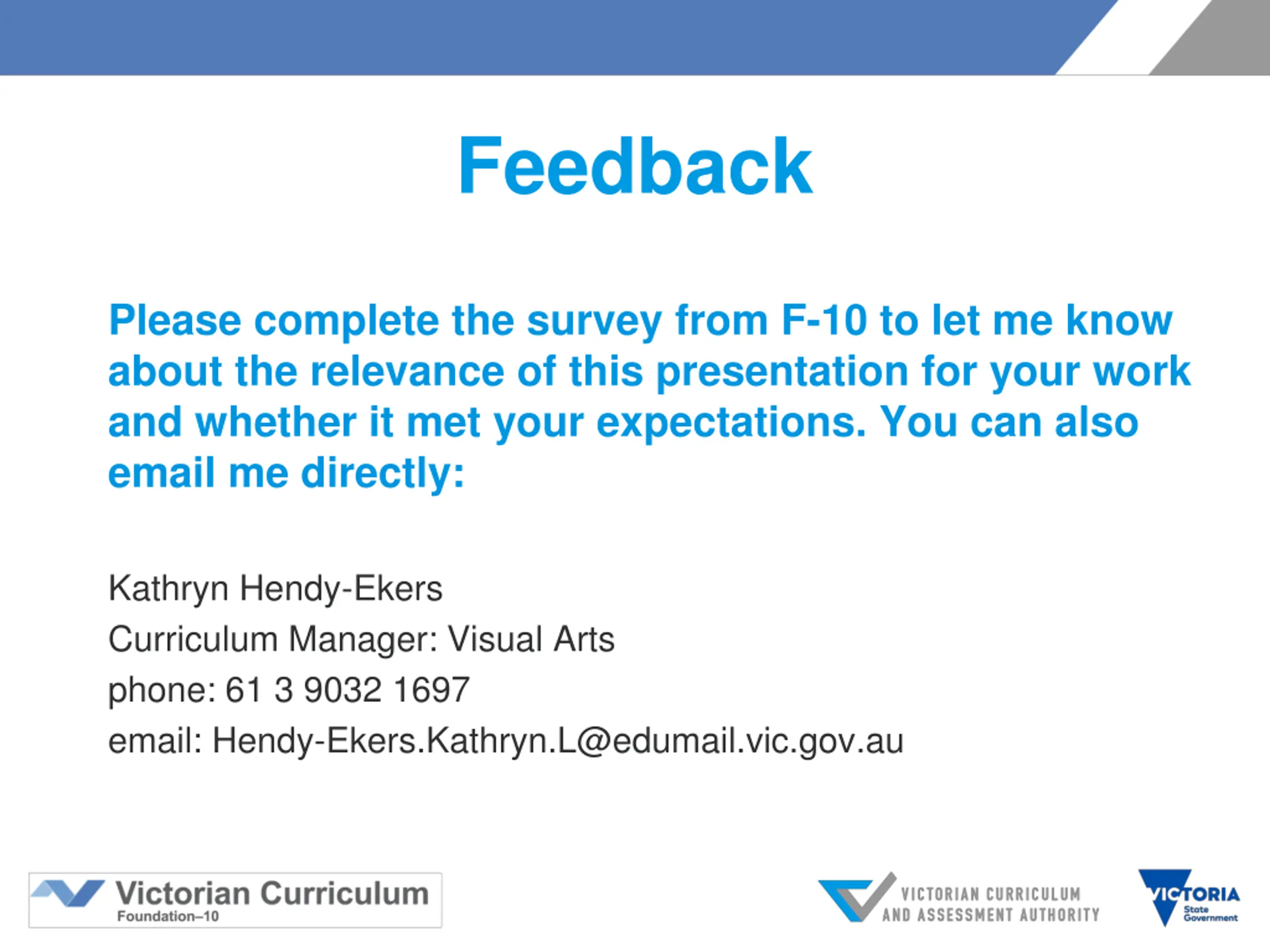 Feedback

Please complete the survey from F-10 to let me know about the relevance of this presentation for your work and whether it met your expectations. You can also email me directly:

Kathryn Hendy-Ekers
Curriculum Manager: Visual Arts
phone: 61 3 9032 1697
email: Hendy-Ekers.Kathryn.L@edumail.vic.gov.au

Victorian Curriculum
Foundation–10

VICTORIAN CURRICULUM AND ASSESSMENT AUTHORITY

VICTORIA
State Government